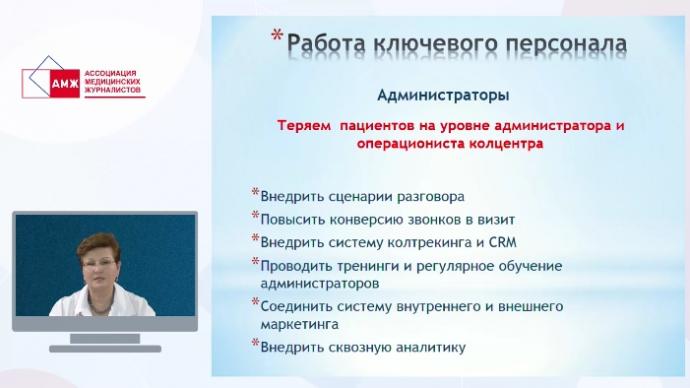 АМЖ АССОЦИАЦИЯ МЕДИЦИНСКИХ ЖУРНАЛИСТОВ

*Работа ключевого персонала

Администраторы

Теряем пациентов на уровне администратора и операциониста колцентра

*Внедрить сценарии разговора
*Повысить конверсию звонков в визит
*Внедрить систему колтрекинга и CRM
*Проводить тренинги и регулярное обучение администраторов
*Соединить систему внутреннего и внешнего маркетинга
*Внедрить сквозную аналитику